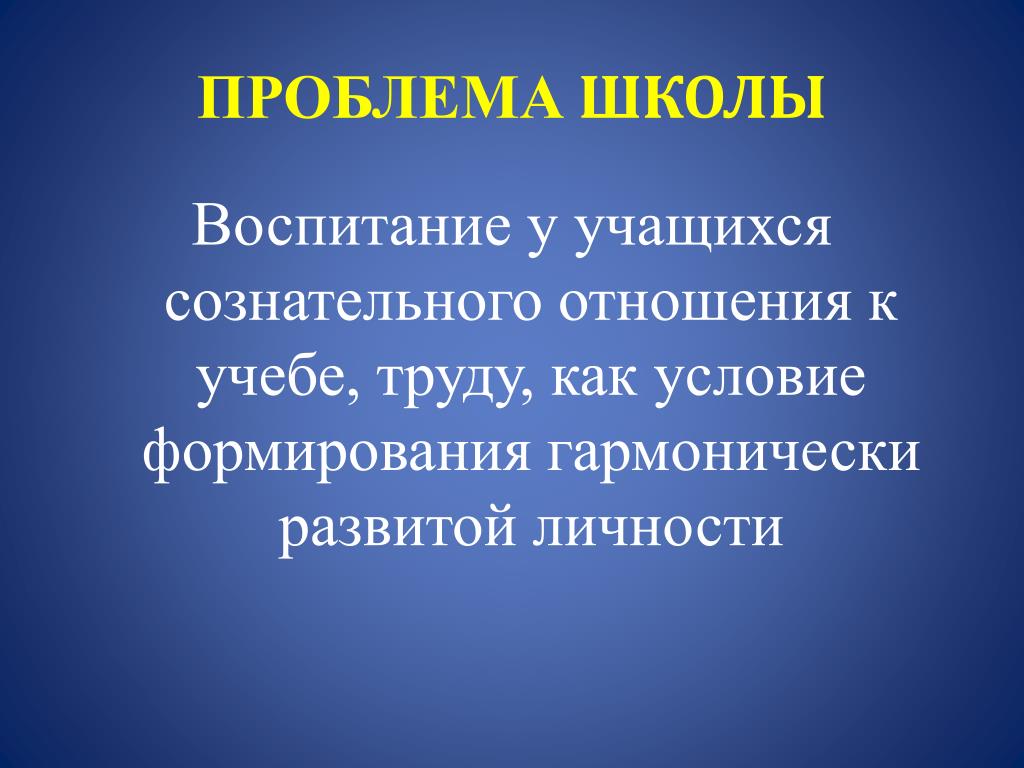 ПРОБЛЕМА ШКОЛЫ

Воспитание у учащихся сознательного отношения к учебе, труду, как условие формирования гармонически развитой личности